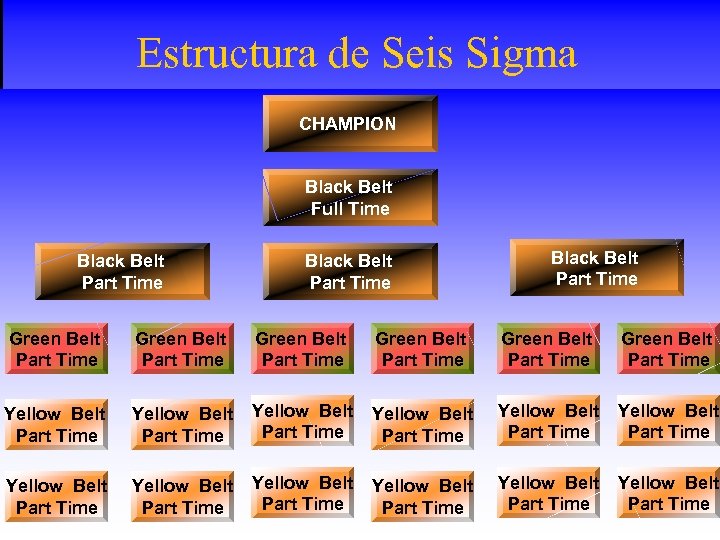 Estructura de Seis Sigma

CHAMPION

Black Belt Full Time

Black Belt Part Time

Black Belt Part Time

Black Belt Part Time

Green Belt Part Time

Green Belt Part Time

Green Belt Part Time

Green Belt Part Time

Green Belt Part Time

Green Belt Part Time

Yellow Belt Part Time

Yellow Belt Part Time

Yellow Belt Part Time

Yellow Belt Part Time

Yellow Belt Part Time

Yellow Belt Part Time

Yellow Belt Part Time

Yellow Belt Part Time

Yellow Belt Part Time

Yellow Belt Part Time

Yellow Belt Part Time

Yellow Belt Part Time